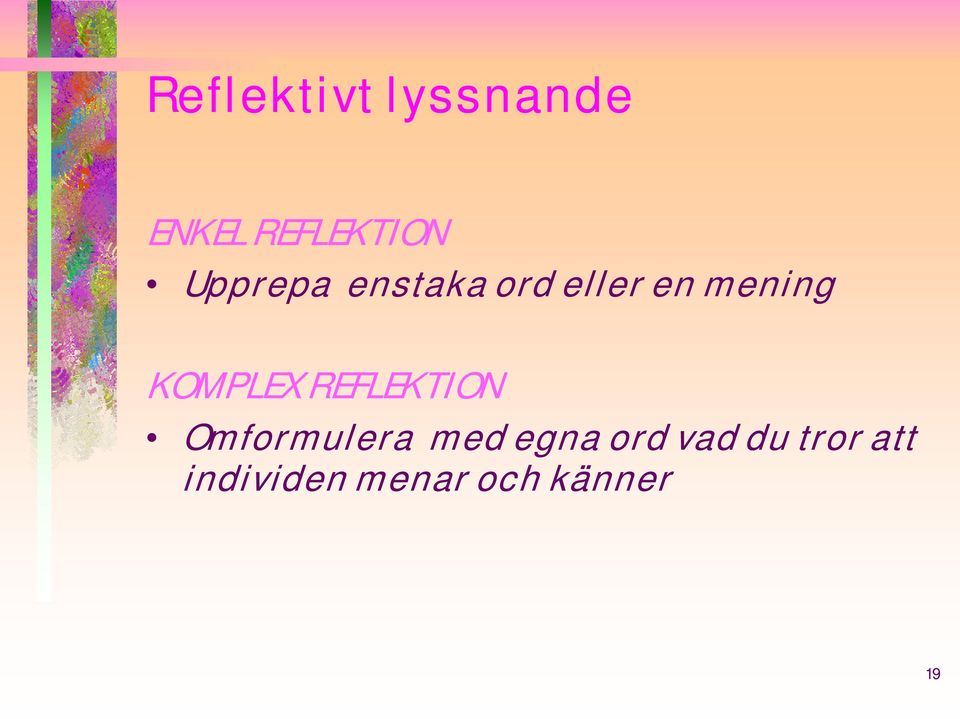 Reflektivt lyssnande

ENKEL REFLEKTION

• Upprepa enstaka ord eller en mening

KOMPLEX REFLEKTION

• Omformulera med egna ord vad du tror att individen menar och känner

19